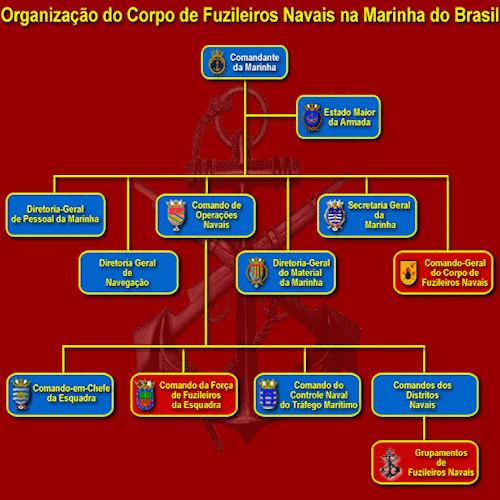 Organização do Corpo de Fuzileiros Navais na Marinha do Brasil

Comandante da Marinha

Estado Maior da Armada

Diretoria-Geral de Pessoal da Marinha

Comando de Operações Navais

Secretaria Geral da Marinha

Diretoria Geral de Navegação

Diretoria-Geral do Material da Marinha

Comando-Geral do Corpo de Fuzileiros Navais

Comando-em-Chefe da Esquadra

Comando da Força de Fuzileiros da Esquadra

Comando do Controle Naval do Tráfego Marítimo

Comandos dos Distritos Navais

Grupamentos de Fuzileiros Navais